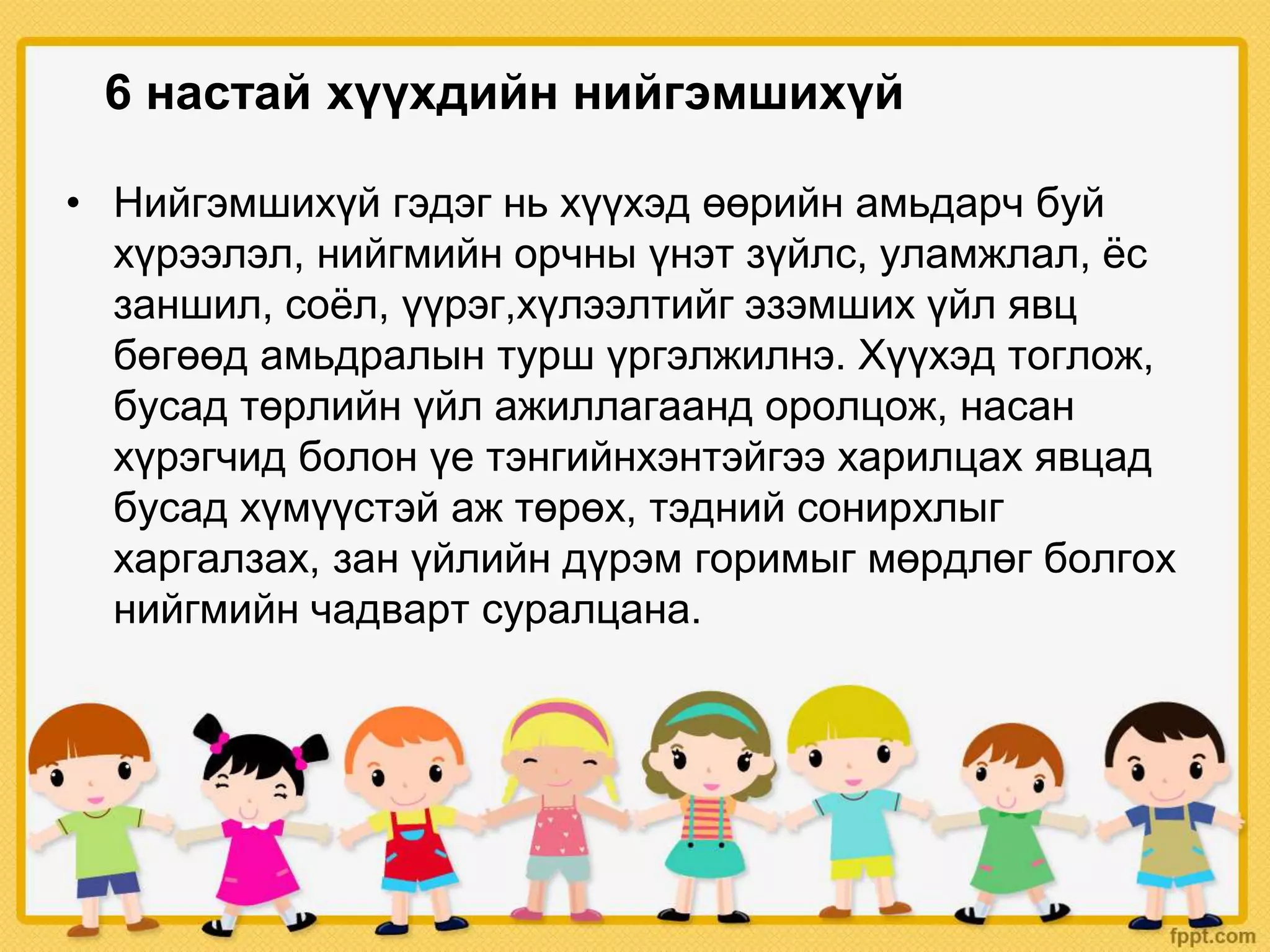 6 настай хүүхдийн нийгэмшихүй

• Нийгэмшихүй гэдэг нь хүүхэд өөрийн амьдарч буй хүрээлэл, нийгмийн орчны үнэт зүйлс, уламжлал, ёс заншил, соёл, үүрэг,хүлээлтийг эзэмших үйл явц бөгөөд амьдралын турш үргэлжилнэ. Хүүхэд тоглож, бусад төрлийн үйл ажиллагаанд оролцож, насан хүрэгчид болон үе тэнгийнхэнтэйгээ харилцах явцад бусад хүмүүстэй аж төрөх, тэдний сонирхлыг харгалзах, зан үйлийн дүрэм горимыг мөрдлөг болгох нийгмийн чадварт суралцана.

fppt.com